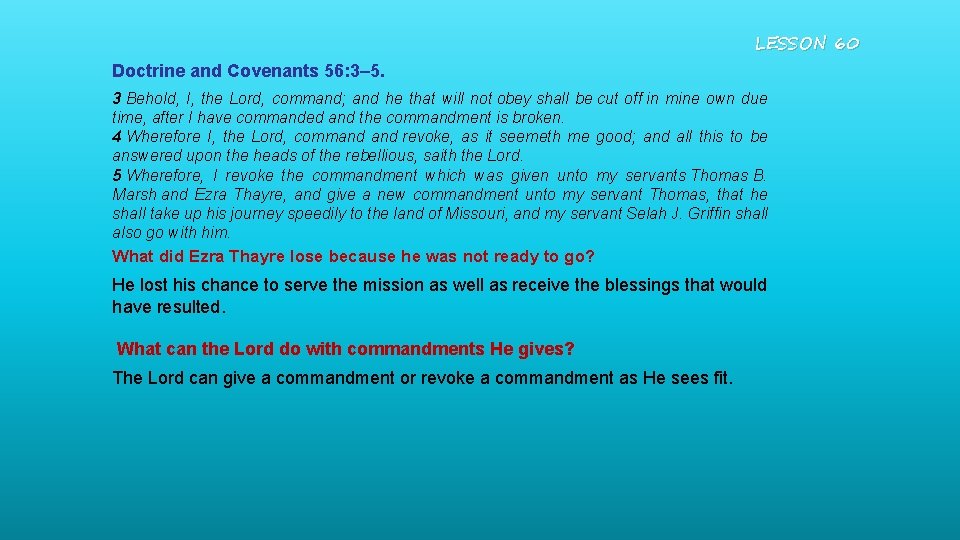 LESSON 60

Doctrine and Covenants 56:3–5.

3 Behold, I, the Lord, command; and he that will not obey shall be cut off in mine own due time, after I have commanded and the commandment is broken.
4 Wherefore I, the Lord, command and revoke, as it seemeth me good; and all this to be answered upon the heads of the rebellious, saith the Lord.
5 Wherefore, I revoke the commandment which was given unto my servants Thomas B. Marsh and Ezra Thayre, and give a new commandment unto my servant Thomas, that he shall take up his journey speedily to the land of Missouri, and my servant Selah J. Griffin shall also go with him.

What did Ezra Thayre lose because he was not ready to go?

He lost his chance to serve the mission as well as receive the blessings that would have resulted.

What can the Lord do with commandments He gives?

The Lord can give a commandment or revoke a commandment as He sees fit.